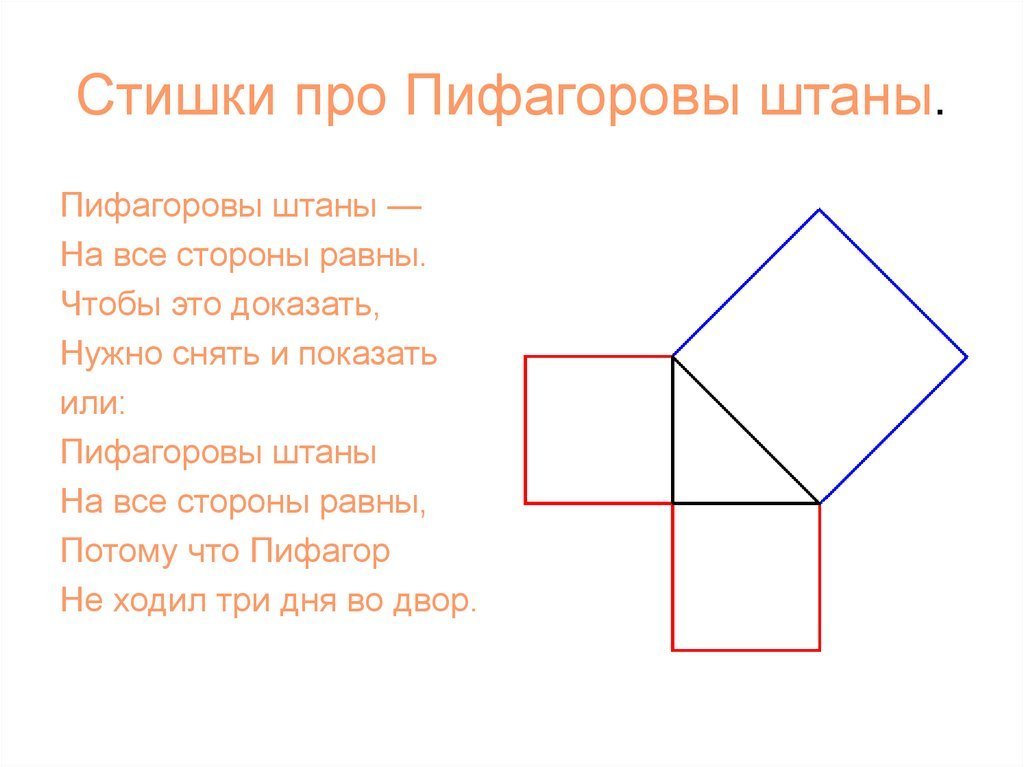 Стишки про Пифагоровы штаны.

Пифагоровы штаны —
На все стороны равны.
Чтобы это доказать,
Нужно снять и показать
или:
Пифагоровы штаны
На все стороны равны,
Потому что Пифагор
Не ходил три дня во двор.